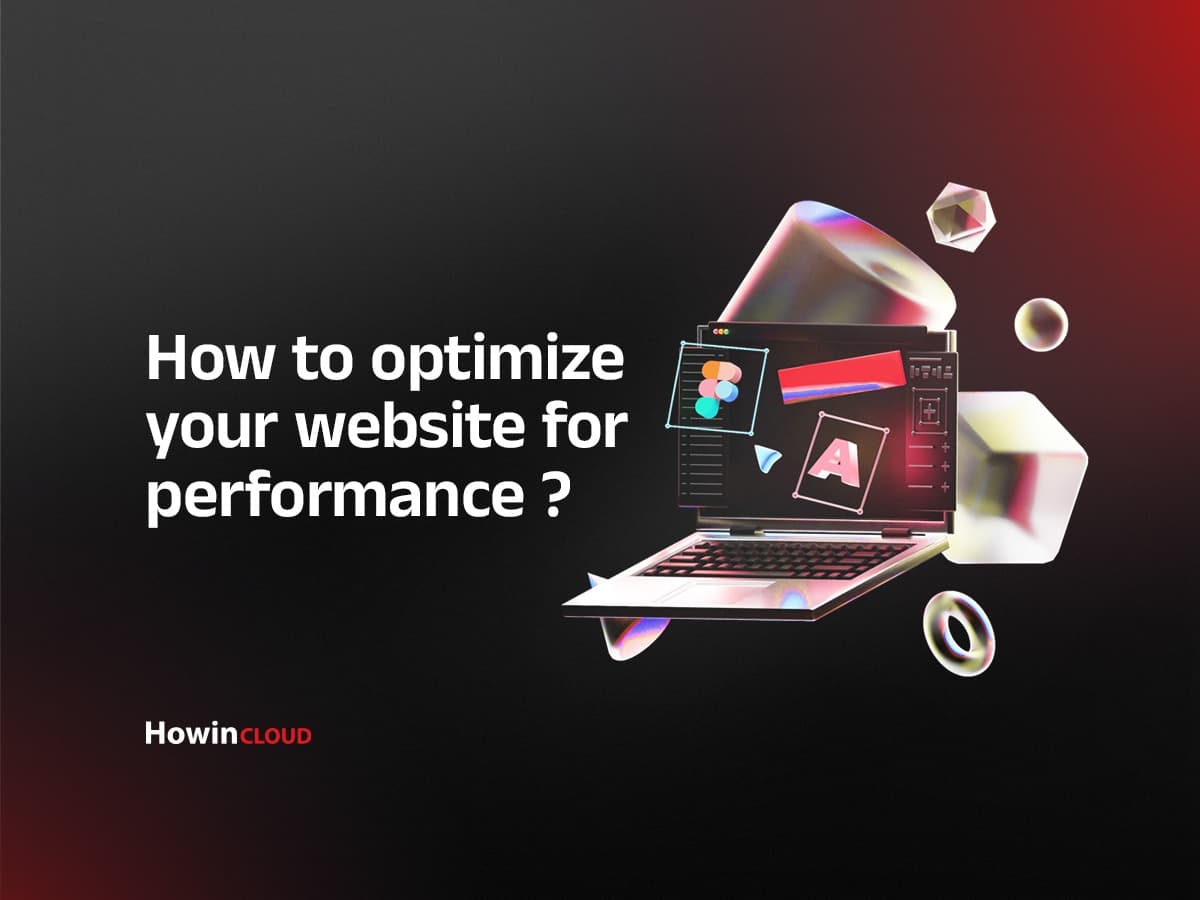 How to optimize your website for performance ?

A

HowinCLOUD